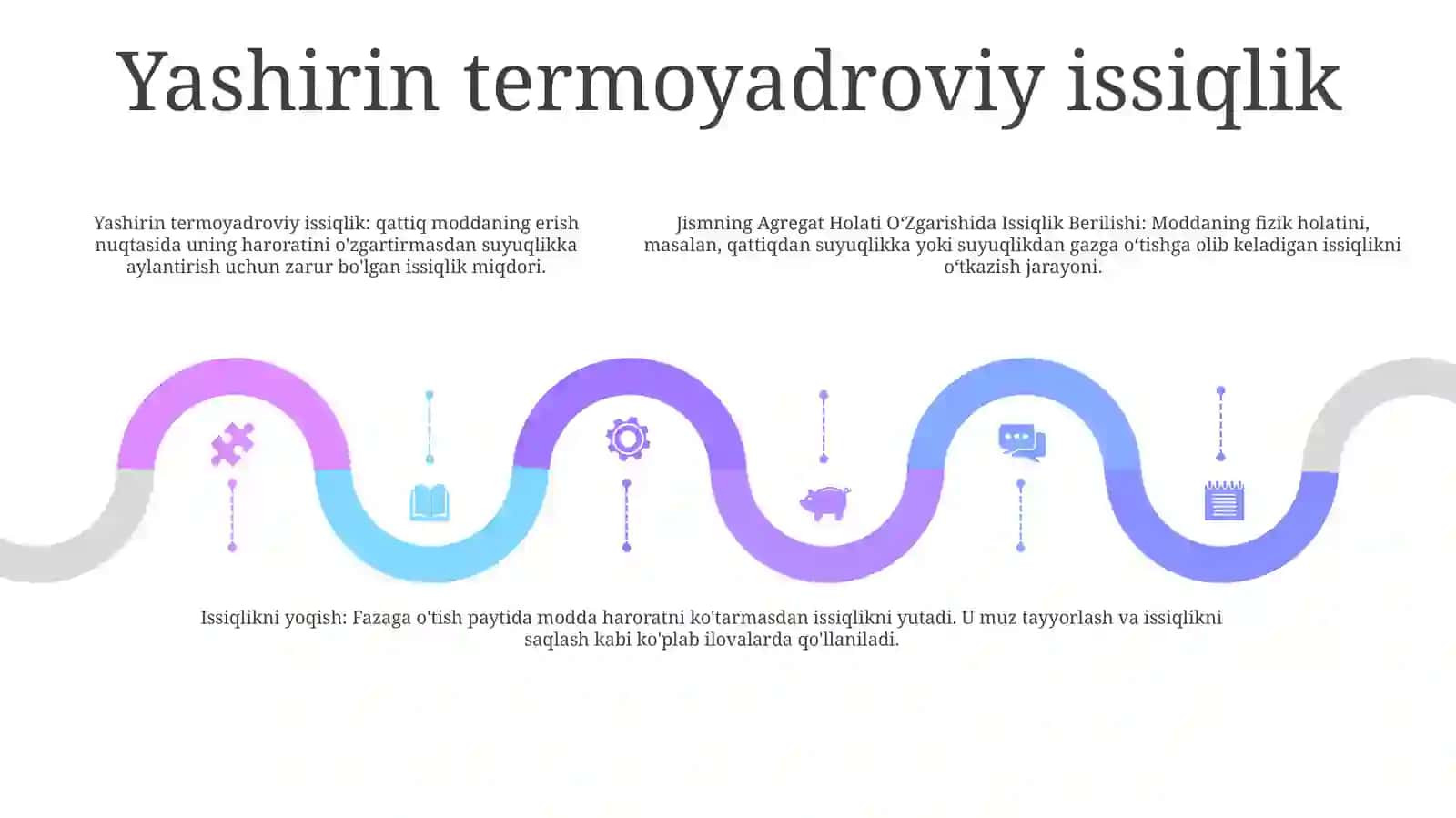 Yashirin termoyadroviy issiqlik

Yashirin termoyadroviy issiqlik: qattiq moddaning erish nuqtasida uning haroratini o'zgartirmasdan suyuqlikka aylantirish uchun zarur bo'lgan issiqlik miqdori.

Jismning Agregat Holati O‘Zgarishida Issiqlik Berilishi: Moddaning fizik holatini, masalan, qattiqdan suyuqlikka yoki suyuqlikdan gazga o‘tishga olib keladigan issiqlikni o‘tkazish jarayoni.

Issiqlikni yoqish: Fazaga o'tish paytida modda haroratni ko'tarmasdan issiqlikni yutadi. U muz tayyorlash va issiqlikni saqlash kabi ko'plab ilovalarda qo'llaniladi.